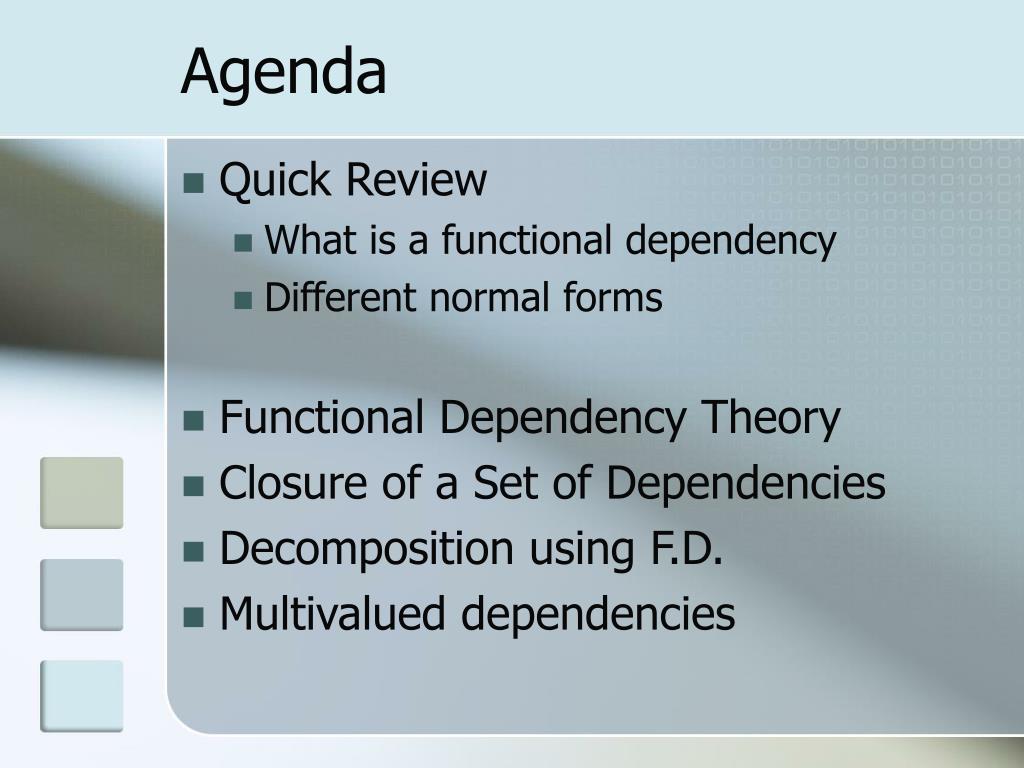 Agenda

- Quick Review
  - What is a functional dependency
  - Different normal forms

- Functional Dependency Theory
- Closure of a Set of Dependencies
- Decomposition using F.D.
- Multivalued dependencies